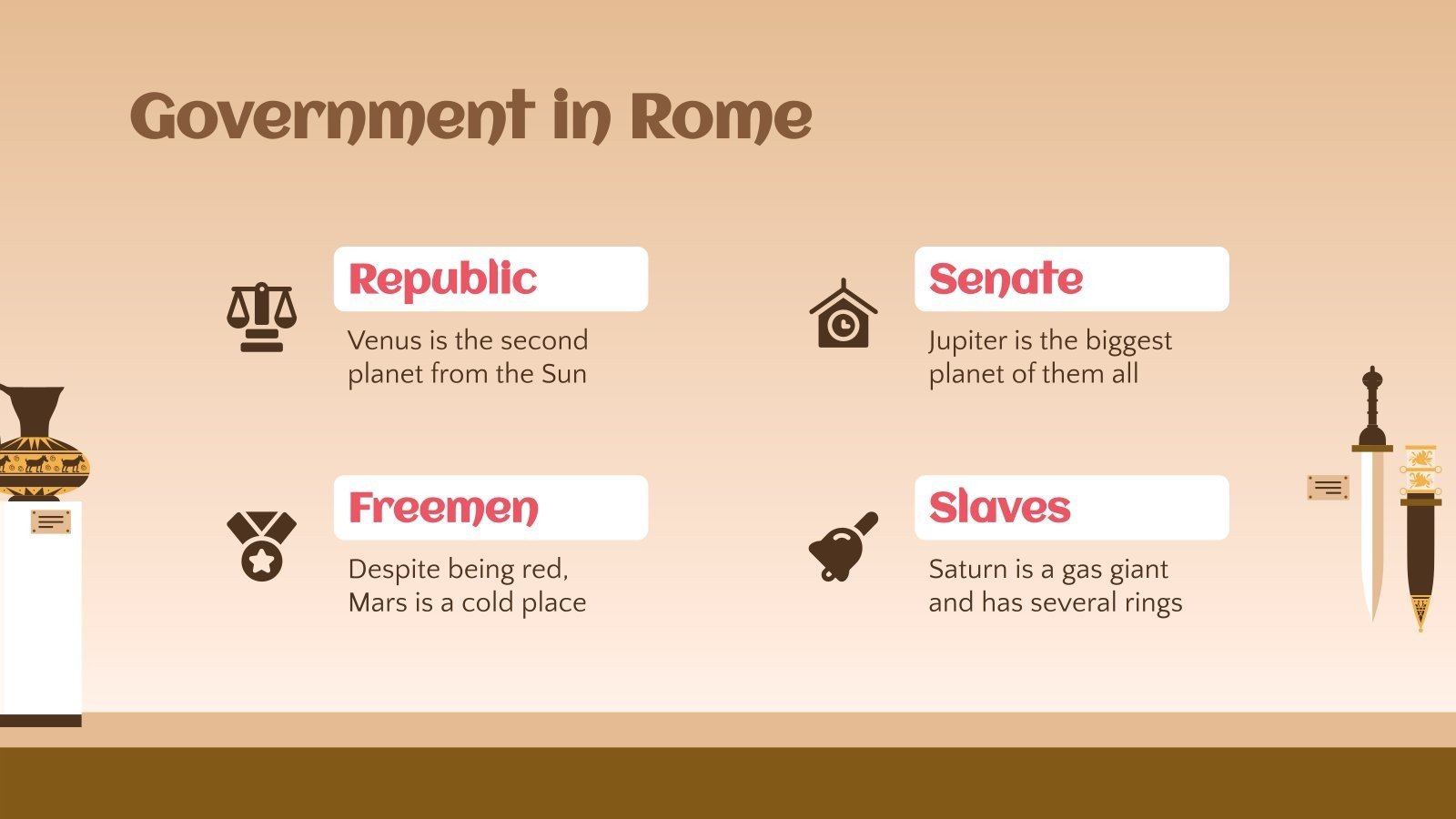 Government in Rome

Republic
Venus is the second planet from the Sun

Senate
Jupiter is the biggest planet of them all

Freemen
Despite being red, Mars is a cold place

Slaves
Saturn is a gas giant and has several rings